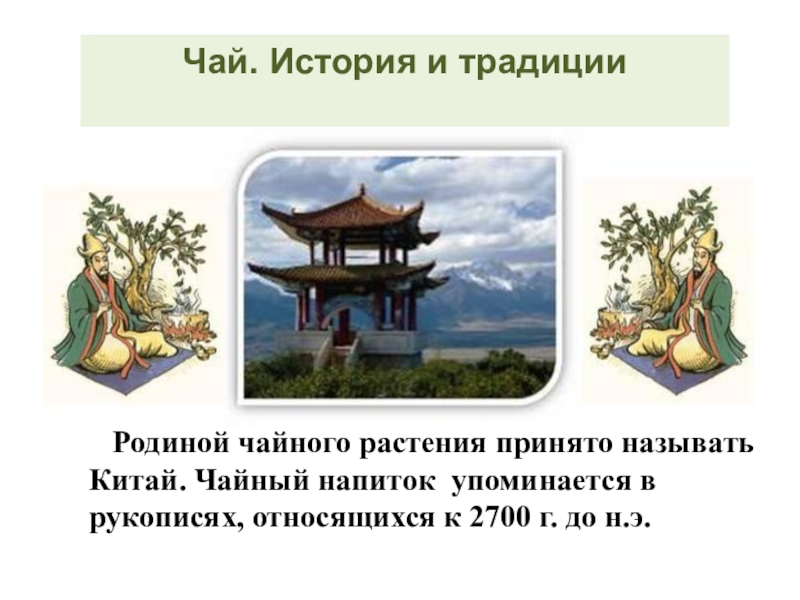 Чай. История и традиции

Родиной чайного растения принято называть Китай. Чайный напиток упоминается в рукописях, относящихся к 2700 г. до н.э.